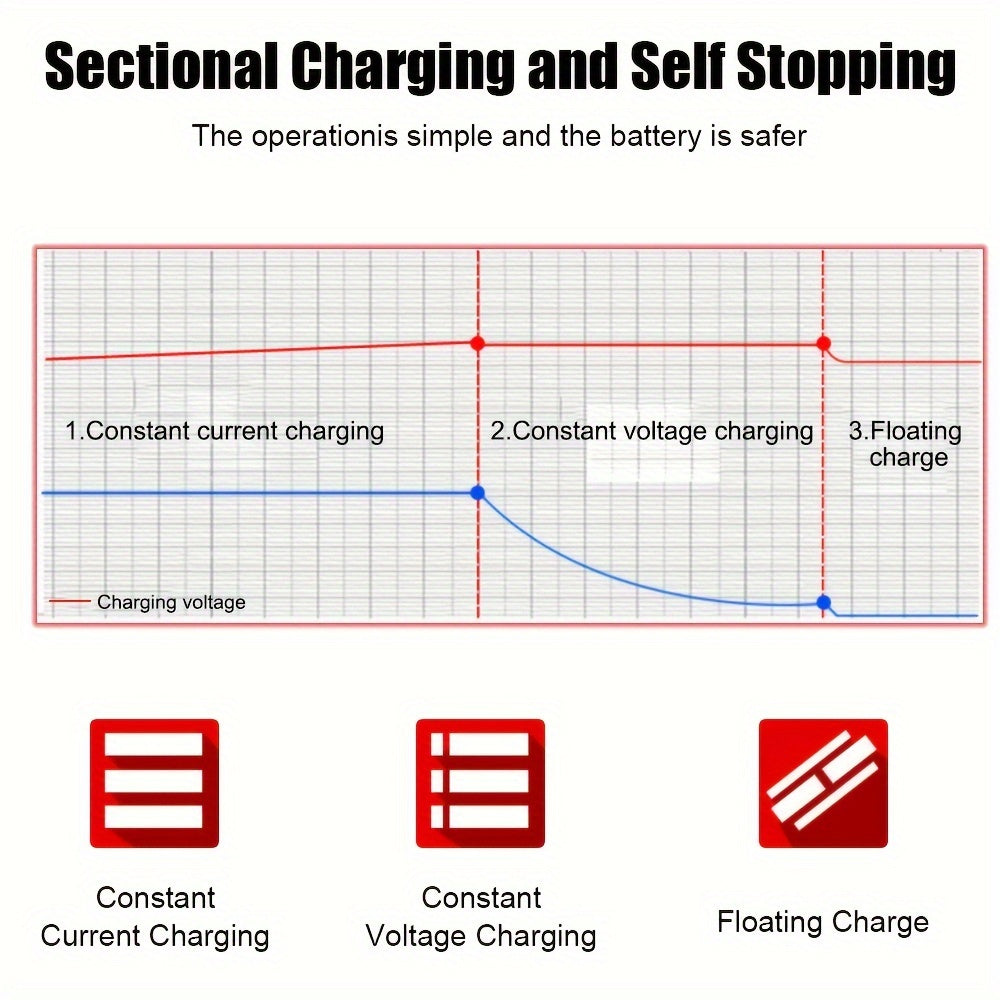 Sectional Charging and Self Stopping

The operationis simple and the battery is safer

1.Constant current charging

2.Constant voltage charging

3.Floating charge

Charging voltage

Constant Current Charging

Constant Voltage Charging

Floating Charge